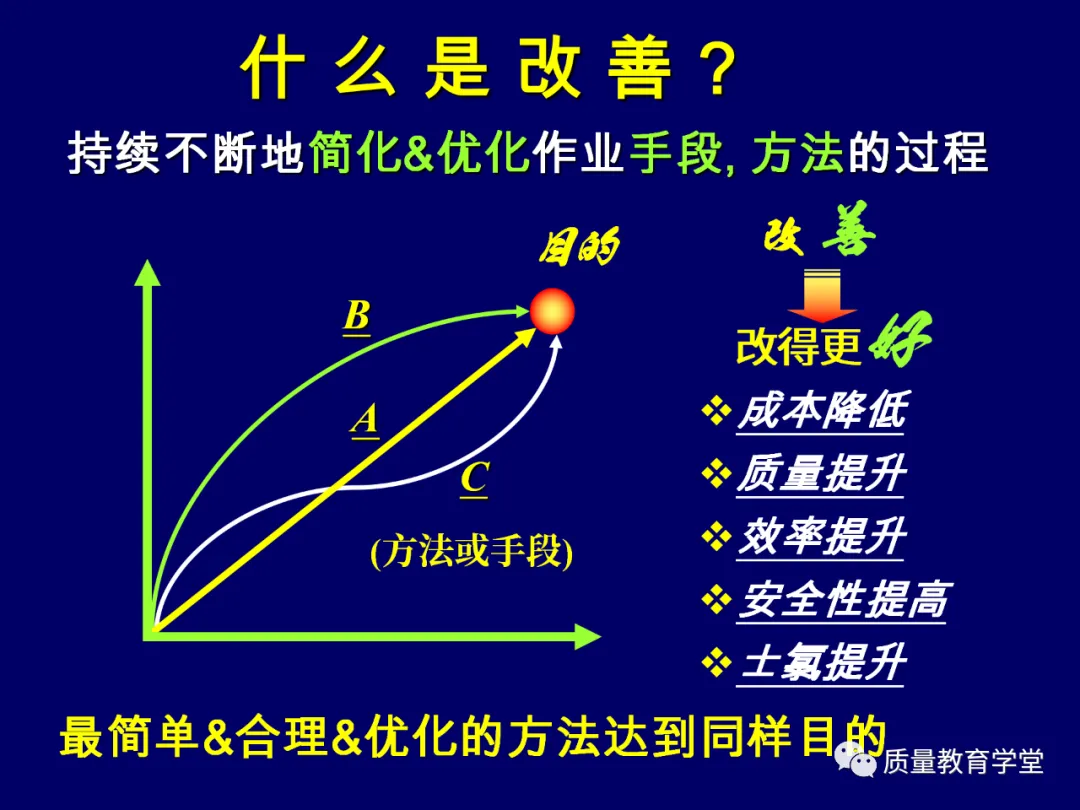 什么是改善？

持续不断地简化&优化作业手段, 方法的过程

目的

B

A

C

(方法或手段)

改善

改得更好

❖ 成本降低
❖ 质量提升
❖ 效率提升
❖ 安全性提高
❖ 士氣提升

最简单&合理&优化的方法达到同样目的

质量教育学堂